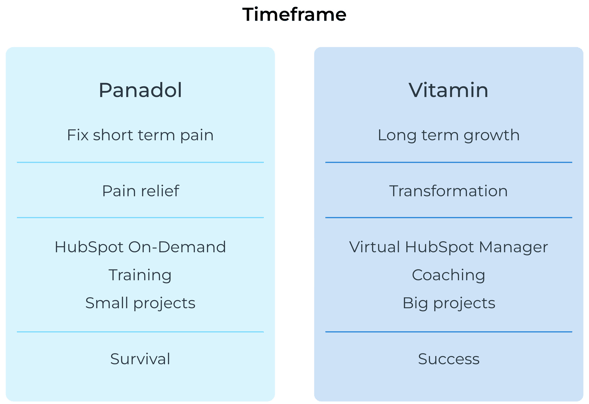 Timeframe

Panadol

Fix short term pain

Pain relief

HubSpot On-Demand
Training
Small projects

Survival

Vitamin

Long term growth

Transformation

Virtual HubSpot Manager
Coaching
Big projects

Success